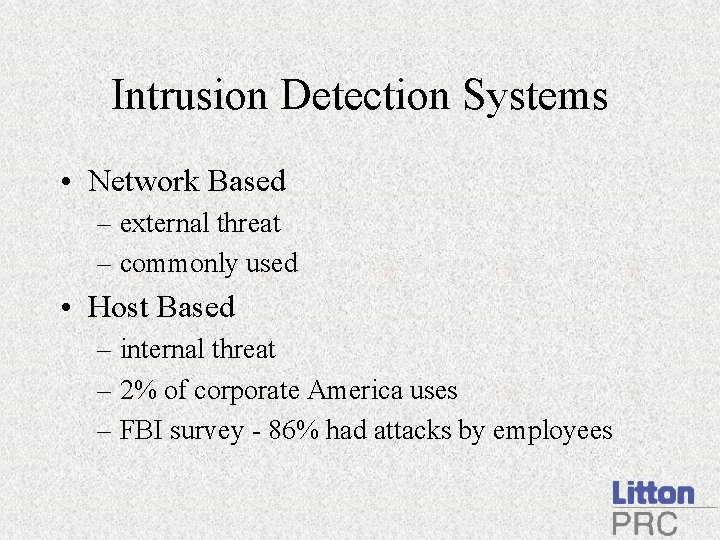 Intrusion Detection Systems

• Network Based
– external threat
– commonly used
• Host Based
– internal threat
– 2% of corporate America uses
– FBI survey - 86% had attacks by employees

Litton
PRC